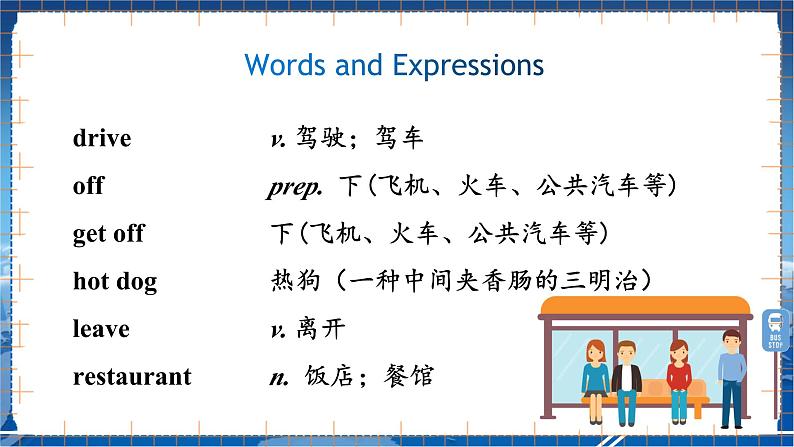 Words and Expressions

drive v. 驾驶；驾车

off prep. 下(飞机、火车、公共汽车等)

get off 下(飞机、火车、公共汽车等)

hot dog 热狗（一种中间夹香肠的三明治）

leave v. 离开

restaurant n. 饭店；餐馆

BUS STOP